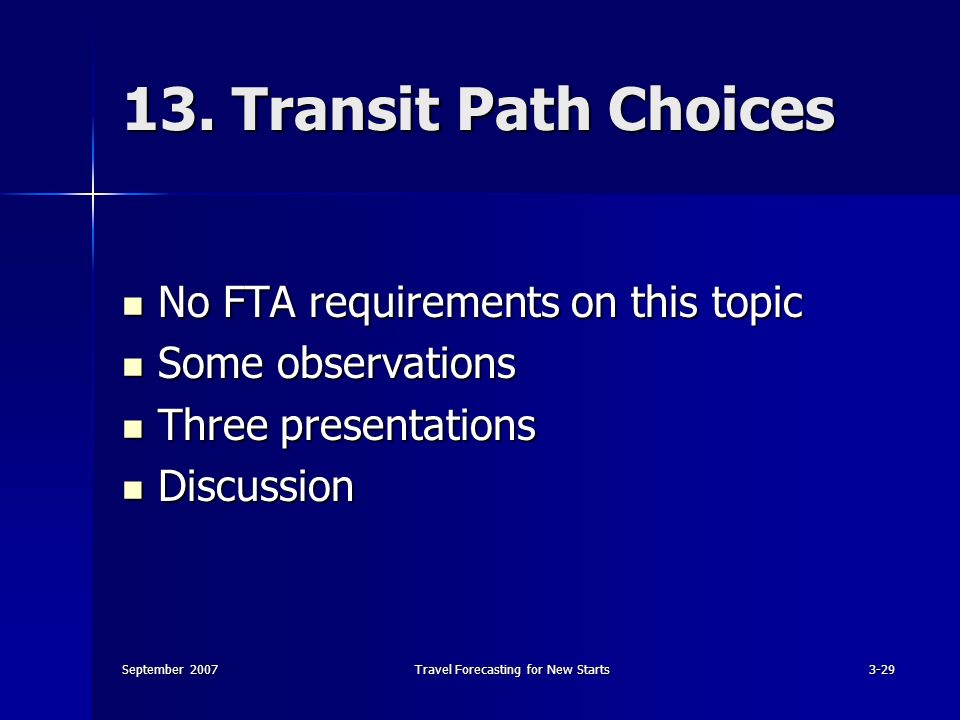 13. Transit Path Choices

- No FTA requirements on this topic
- Some observations
- Three presentations
- Discussion

September 2007

Travel Forecasting for New Starts

3-29